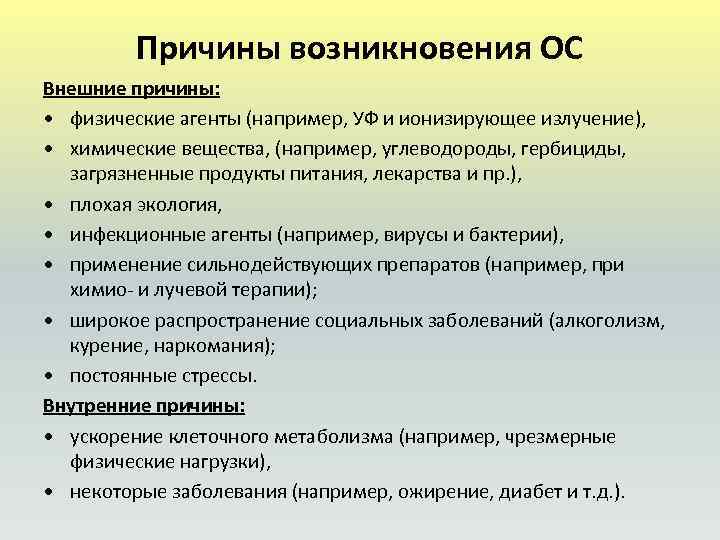 Причины возникновения ОС

Внешние причины:

• физические агенты (например, УФ и ионизирующее излучение),
• химические вещества, (например, углеводороды, гербициды, загрязненные продукты питания, лекарства и пр.),
• плохая экология,
• инфекционные агенты (например, вирусы и бактерии),
• применение сильнодействующих препаратов (например, при химио- и лучевой терапии);
• широкое распространение социальных заболеваний (алкоголизм, курение, наркомания);
• постоянные стрессы.

Внутренние причины:

• ускорение клеточного метаболизма (например, чрезмерные физические нагрузки),
• некоторые заболевания (например, ожирение, диабет и т.д.).